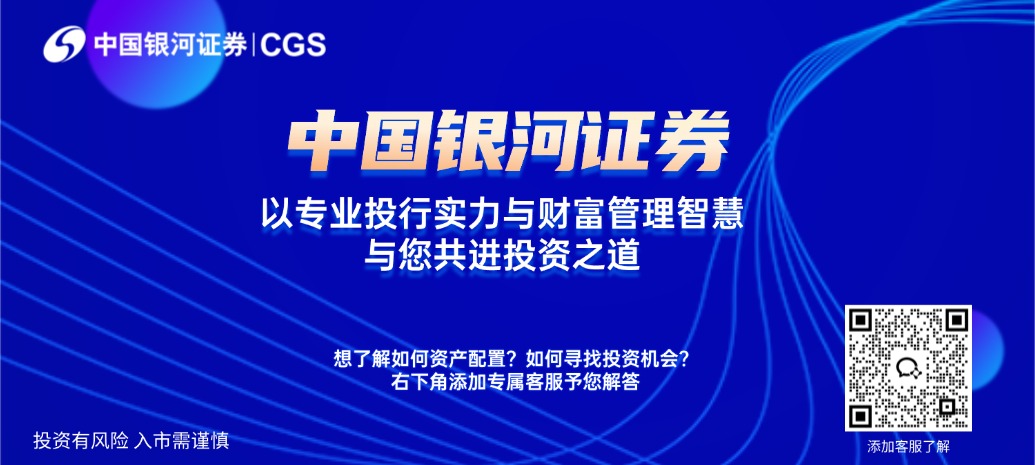 中国银河证券 | CGS

中国银河证券

以专业投行实力与财富管理智慧
与您共进投资之道

想了解如何资产配置？如何寻找投资机会？
右下角添加专属客服予您解答

投资有风险 入市需谨慎

添加客服了解